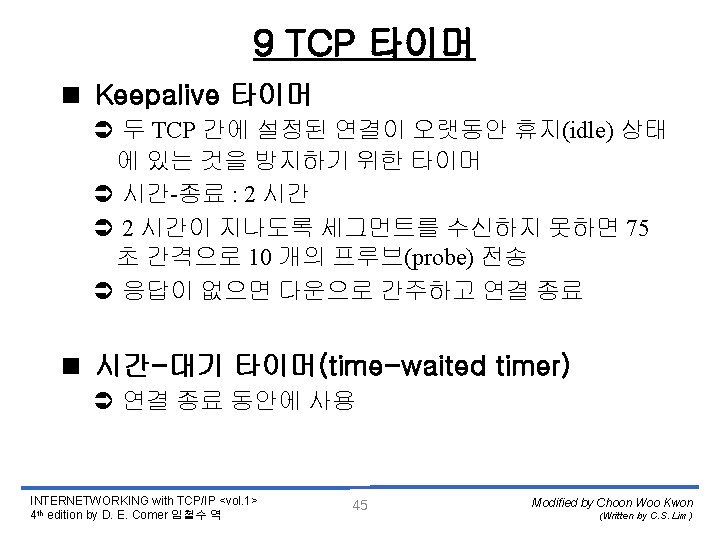 9 TCP 타이머

■ Keepalive 타이머

➲ 두 TCP 간에 설정된 연결이 오랫동안 휴지(idle) 상태에 있는 것을 방지하기 위한 타이머

➲ 시간-종료 : 2 시간

➲ 2 시간이 지나도록 세그먼트를 수신하지 못하면 75 초 간격으로 10 개의 프루브(probe) 전송

➲ 응답이 없으면 다운으로 간주하고 연결 종료

■ 시간-대기 타이머(time-waited timer)

➲ 연결 종료 동안에 사용

INTERNETWORKING with TCP/IP <vol.1>
4th edition by D. E. Comer 임철수 역

45

Modified by Choon Woo Kwon
(Written by C.S. Lim )